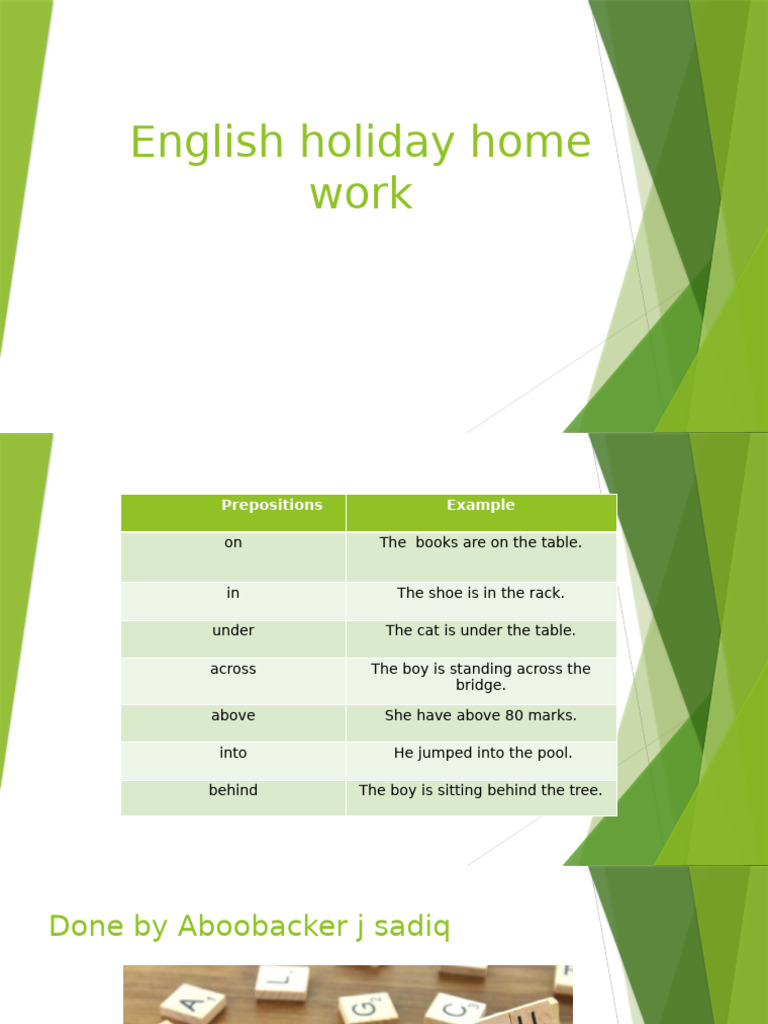 English holiday home work

| Prepositions | Example |
|---|---|
| on | The  books are on the table. |
| in | The shoe is in the rack. |
| under | The cat is under the table. |
| across | The boy is standing across the bridge. |
| above | She have above 80 marks. |
| into | He jumped into the pool. |
| behind | The boy is sitting behind the tree. |

Done by Aboobacker j sadiq

A L G C